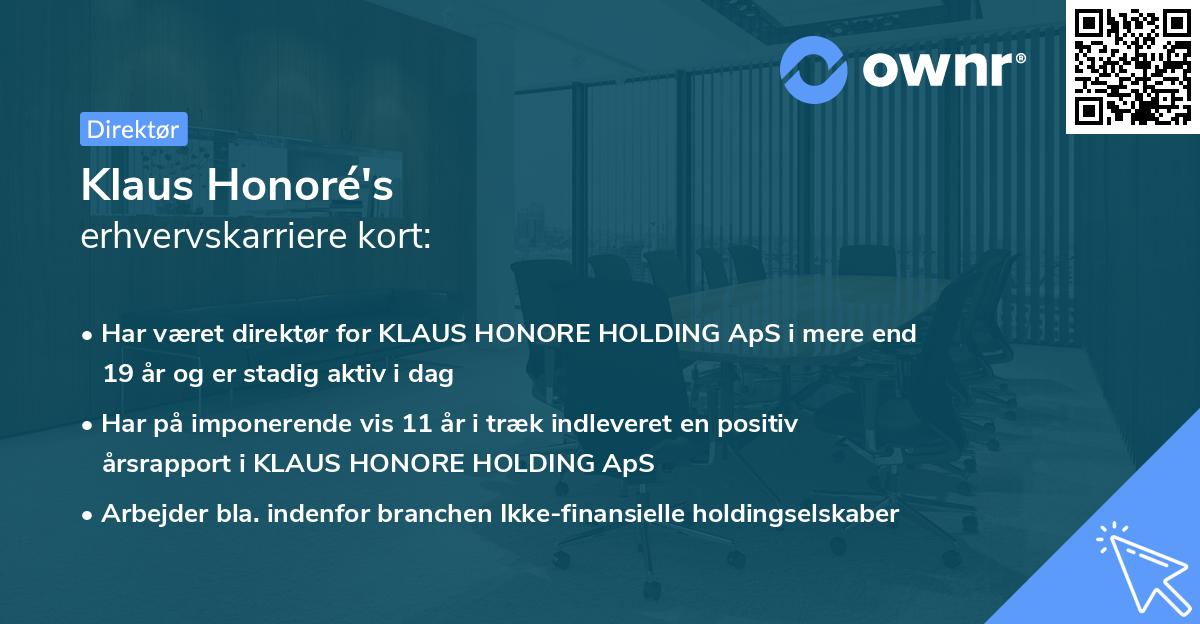 ownr®

Direktør

Klaus Honoré's
erhvervskarriere kort:

• Har været direktør for KLAUS HONORE HOLDING ApS i mere end 19 år og er stadig aktiv i dag

• Har på imponerende vis 11 år i træk indleveret en positiv årsrapport i KLAUS HONORE HOLDING ApS

• Arbejder bla. indenfor branchen Ikke-finansielle holdingselskaber